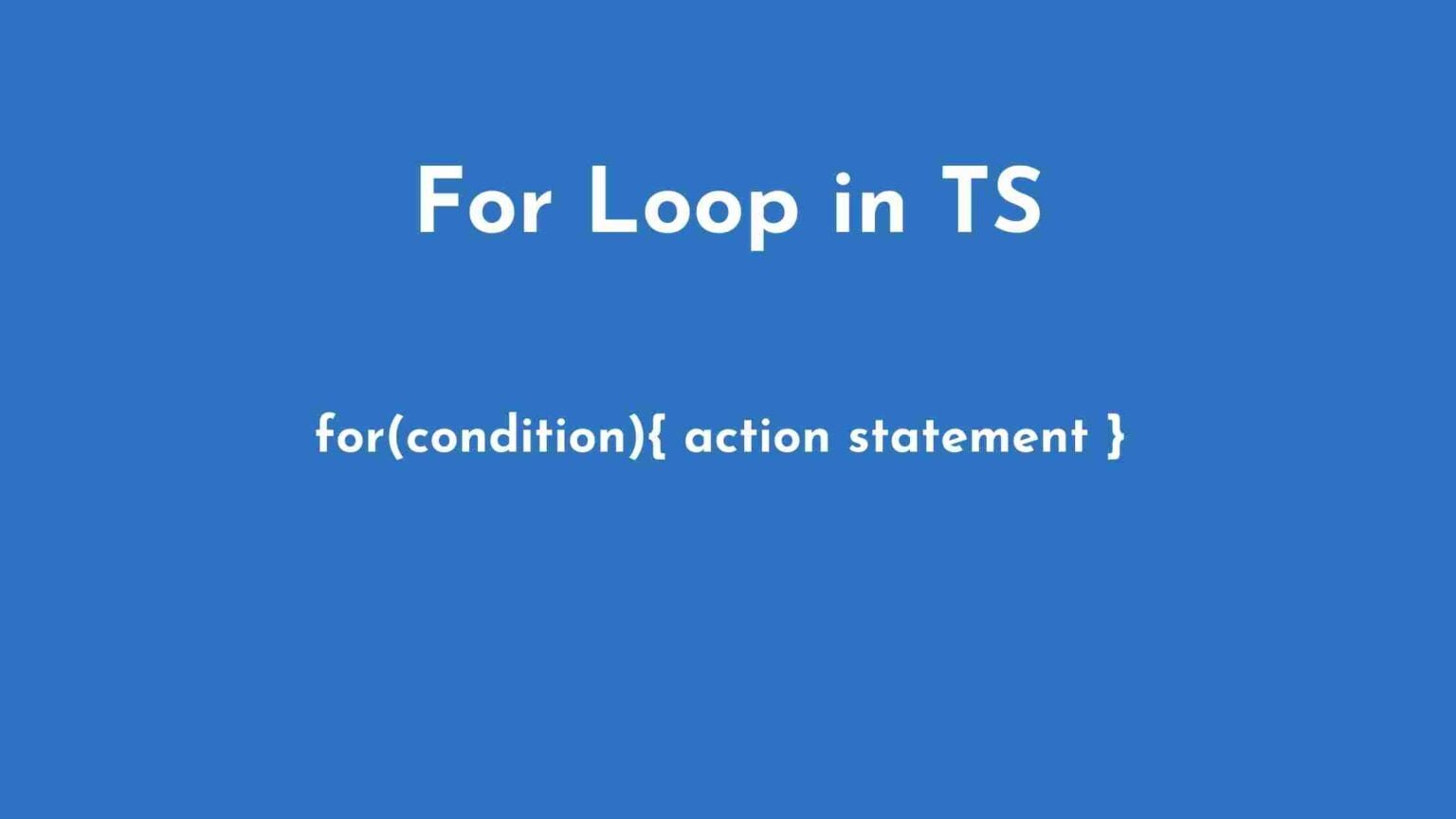 For Loop in TS

for(condition){ action statement }